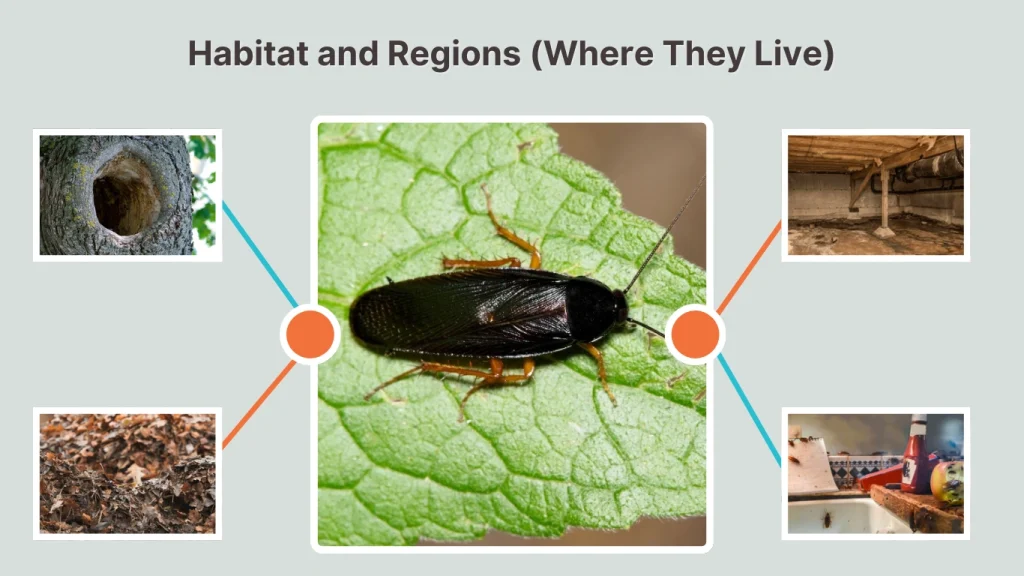 Habitat and Regions (Where They Live)